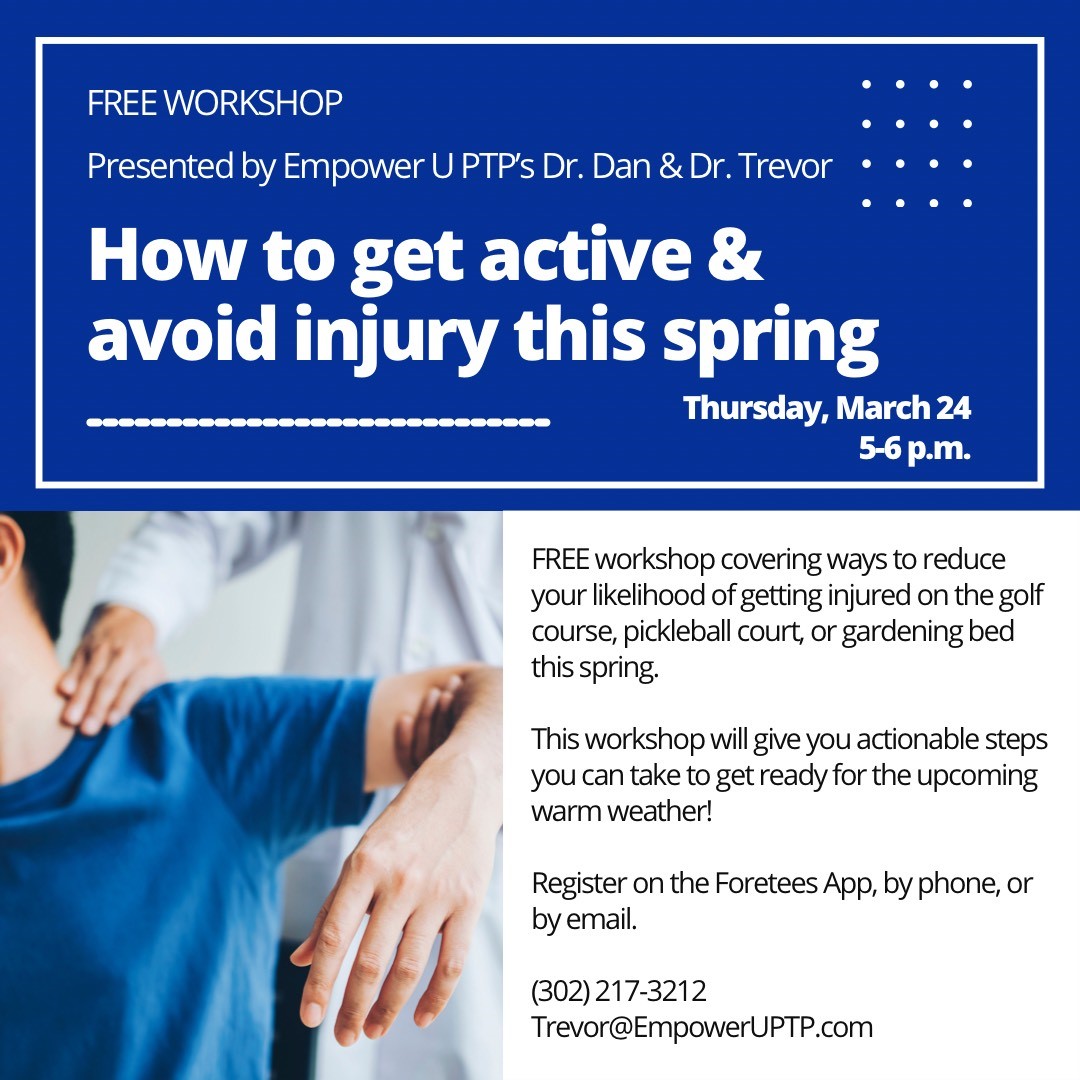 FREE WORKSHOP

Presented by Empower U PTP's Dr. Dan & Dr. Trevor

How to get active & avoid injury this spring

Thursday, March 24
5-6 p.m.

FREE workshop covering ways to reduce your likelihood of getting injured on the golf course, pickleball court, or gardening bed this spring.

This workshop will give you actionable steps you can take to get ready for the upcoming warm weather!

Register on the Foretees App, by phone, or by email.

(302) 217-3212
Trevor@EmpowerUPTP.com